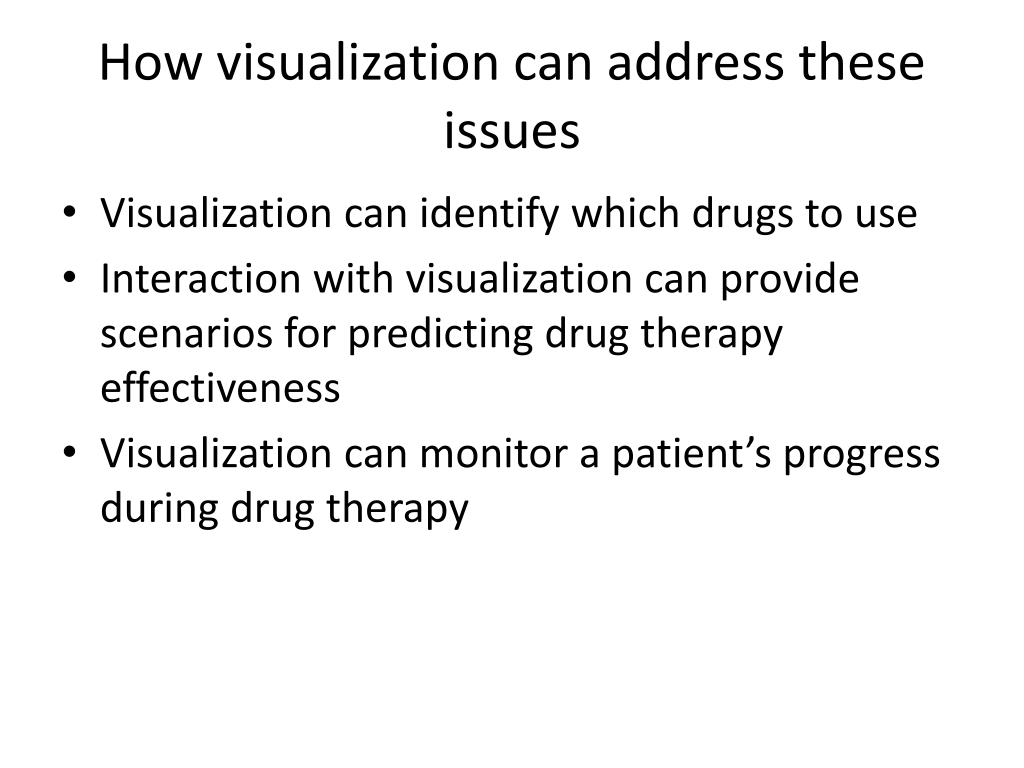 How visualization can address these issues

• Visualization can identify which drugs to use
• Interaction with visualization can provide scenarios for predicting drug therapy effectiveness
• Visualization can monitor a patient’s progress during drug therapy